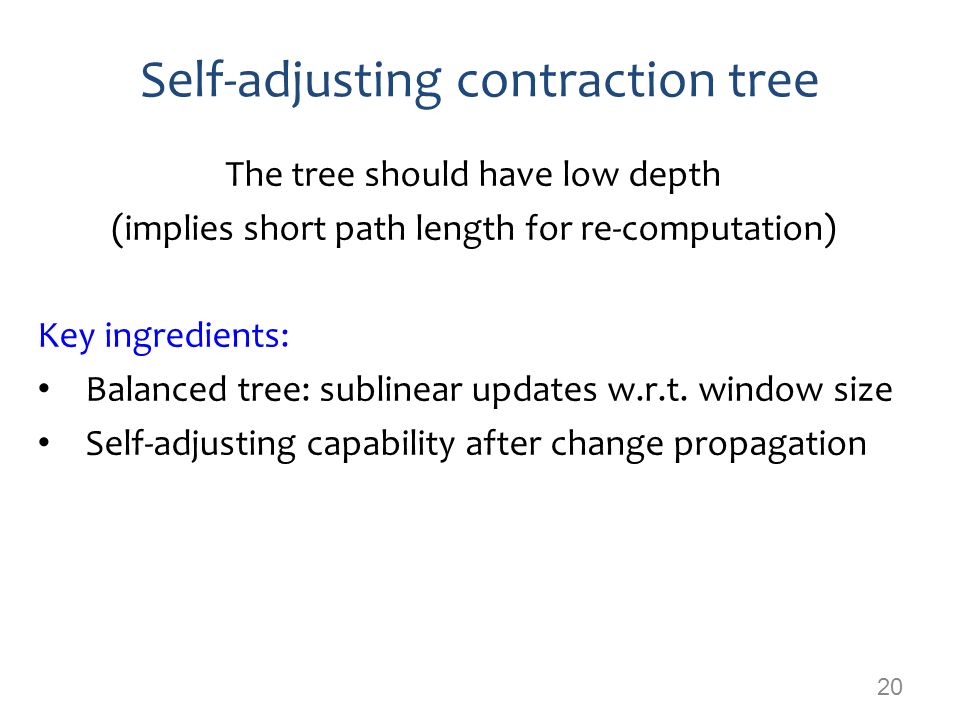 Self-adjusting contraction tree

The tree should have low depth
(implies short path length for re-computation)

Key ingredients:
• Balanced tree: sublinear updates w.r.t. window size
• Self-adjusting capability after change propagation

20